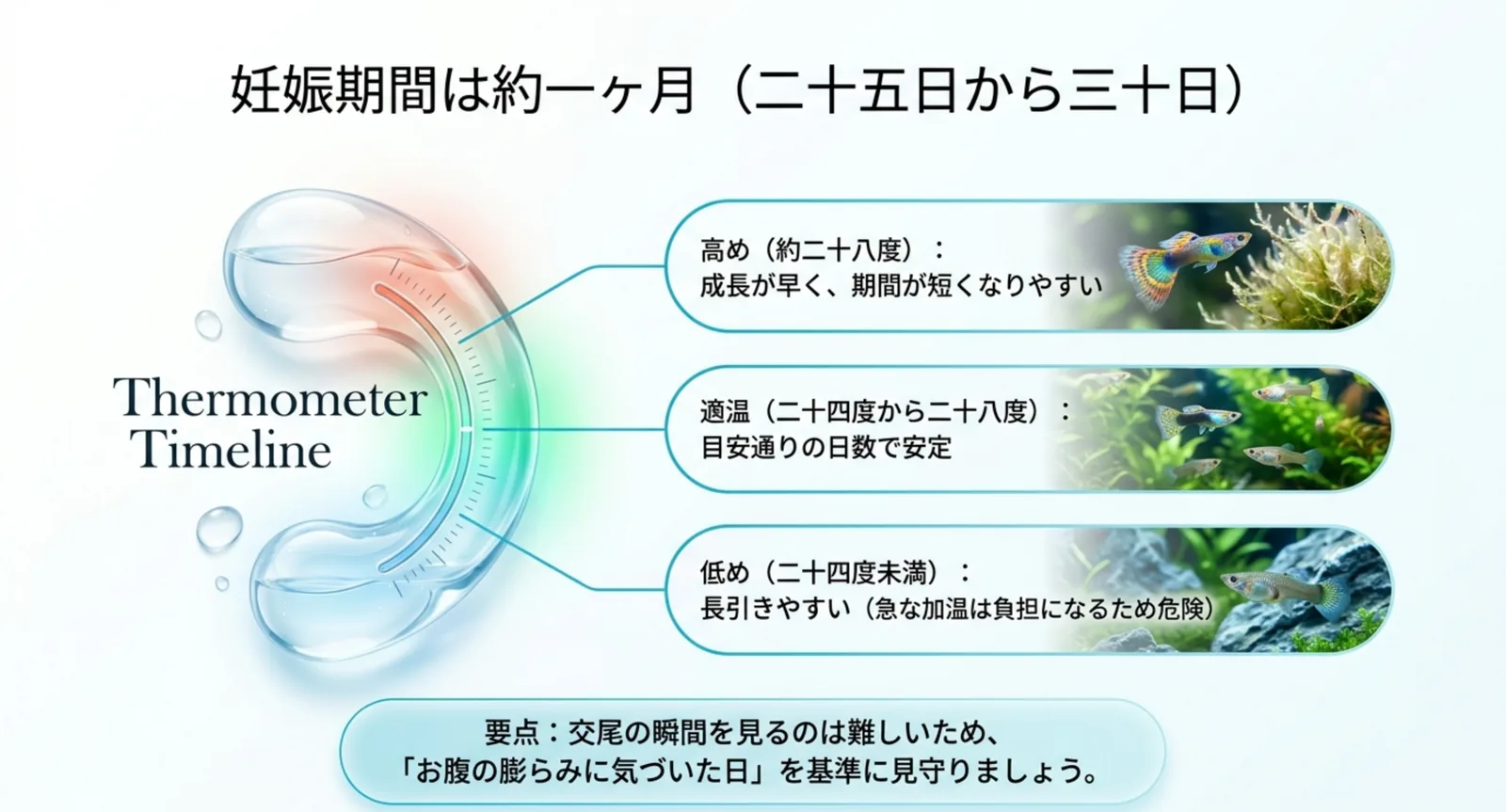 妊娠期間は約一ヶ月（二十五日から三十日）

Thermometer Timeline

高め（約二十八度）：
成長が早く、期間が短くなりやすい

適温（二十四度から二十八度）：
目安通りの日数で安定

低め（二十四度未満）：
長引きやすい（急な加温は負担になるため危険）

要点：交尾の瞬間を見るのは難しいため、
「お腹の膨らみに気づいた日」を基準に見守りましょう。